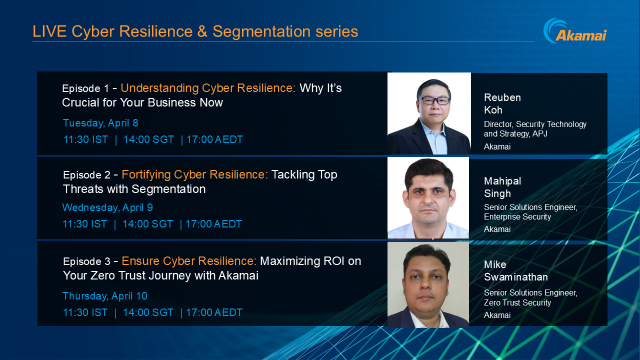 LIVE Cyber Resilience & Segmentation series

Akamai

Episode 1 - Understanding Cyber Resilience: Why It's Crucial for Your Business Now

Tuesday, April 8

11:30 IST | 14:00 SGT | 17:00 AEDT

Reuben Koh

Director, Security Technology and Strategy, APJ

Akamai

Episode 2 - Fortifying Cyber Resilience: Tackling Top Threats with Segmentation

Wednesday, April 9

11:30 IST | 14:00 SGT | 17:00 AEDT

Mahipal Singh

Senior Solutions Engineer, Enterprise Security

Akamai

Episode 3 - Ensure Cyber Resilience: Maximizing ROI on Your Zero Trust Journey with Akamai

Thursday, April 10

11:30 IST | 14:00 SGT | 17:00 AEDT

Mike Swaminathan

Senior Solutions Engineer, Zero Trust Security

Akamai